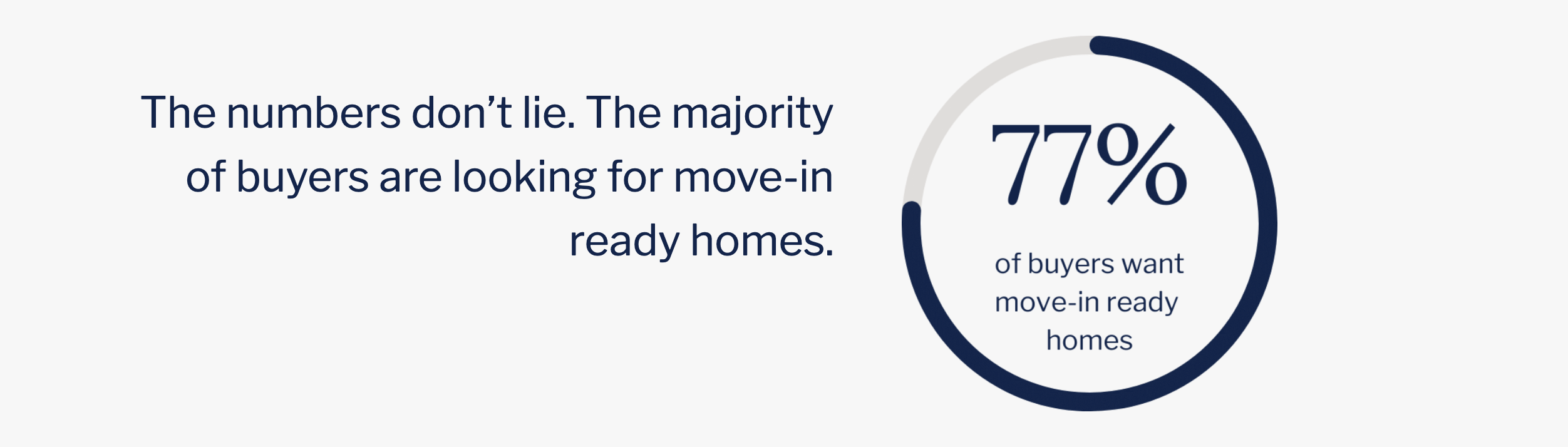 The numbers don’t lie. The majority of buyers are looking for move-in ready homes.

77%

of buyers want move-in ready homes